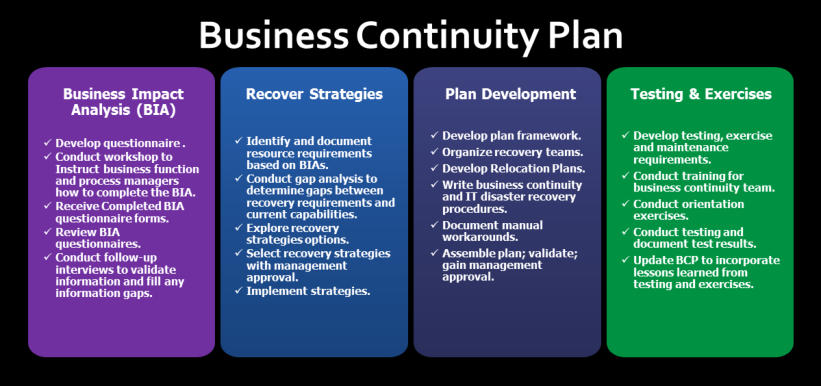 Business Continuity Plan

Business Impact Analysis (BIA)

✓ Develop questionnaire .
✓ Conduct workshop to Instruct business function and process managers how to complete the BIA.
✓ Receive Completed BIA questionnaire forms.
✓ Review BIA questionnaires.
✓ Conduct follow-up interviews to validate information and fill any information gaps.

Recover Strategies

✓ Identify and document resource requirements based on BIAs.
✓ Conduct gap analysis to determine gaps between recovery requirements and current capabilities.
✓ Explore recovery strategies options.
✓ Select recovery strategies with management approval.
✓ Implement strategies.

Plan Development

✓ Develop plan framework.
✓ Organize recovery teams.
✓ Develop Relocation Plans.
✓ Write business continuity and IT disaster recovery procedures.
✓ Document manual workarounds.
✓ Assemble plan; validate; gain management approval.

Testing & Exercises

✓ Develop testing, exercise and maintenance requirements.
✓ Conduct training for business continuity team.
✓ Conduct orientation exercises.
✓ Conduct testing and document test results.
✓ Update BCP to incorporate lessons learned from testing and exercises.